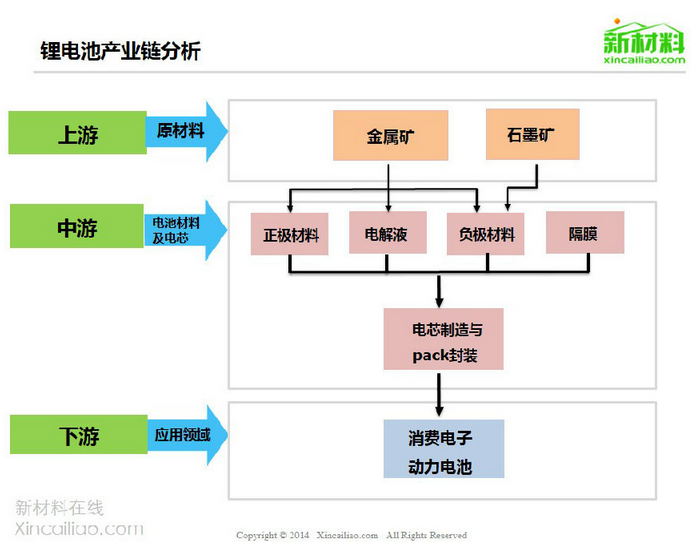 锂电池产业链分析

新材料
xincailiao.com

上游
原材料
金属矿
石墨矿

中游
电池材料及电芯
正极材料
电解液
负极材料
隔膜
电芯制造与pack封装

下游
应用领域
消费电子
动力电池

新材料在线
Xincailiao.com

Copyright © 2014 Xincailiao.com All Rights Reserved